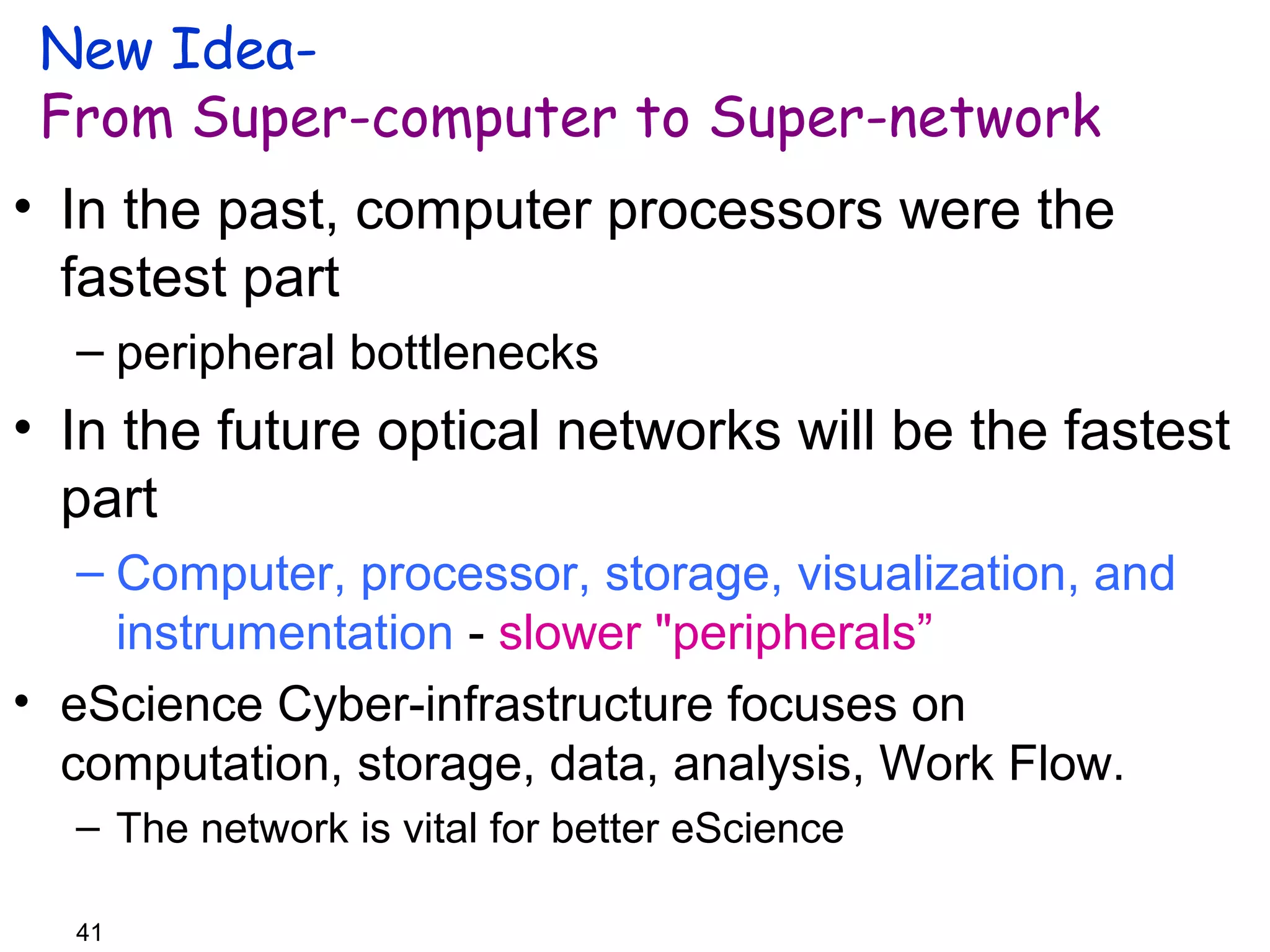 New Idea-
From Super-computer to Super-network

• In the past, computer processors were the fastest part
– peripheral bottlenecks
• In the future optical networks will be the fastest part
– Computer, processor, storage, visualization, and instrumentation - slower "peripherals”
• eScience Cyber-infrastructure focuses on computation, storage, data, analysis, Work Flow.
– The network is vital for better eScience

41